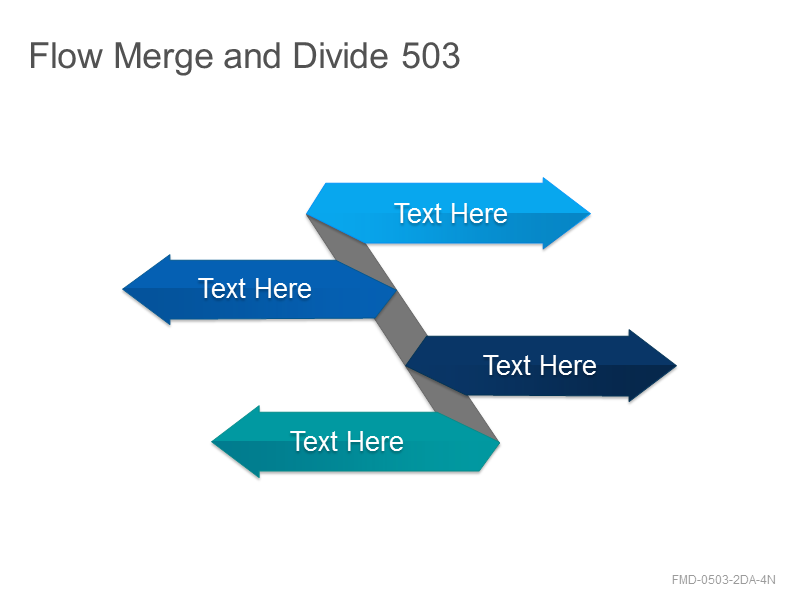 Flow Merge and Divide 503

Text Here

Text Here

Text Here

Text Here

FMD-0503-2DA-4N